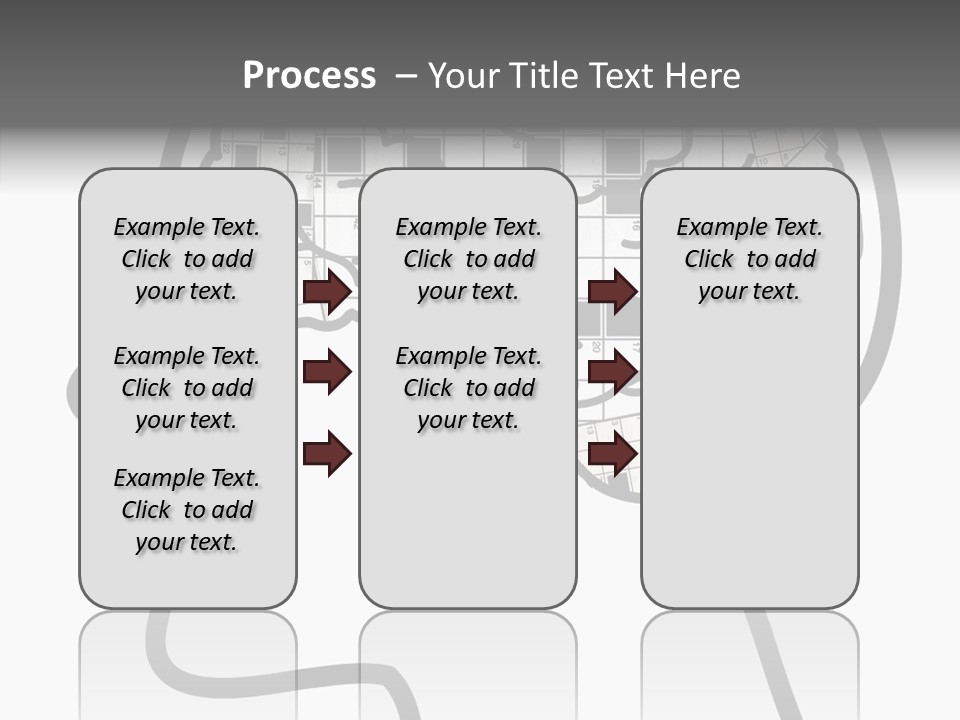 Process – Your Title Text Here

Example Text. Click to add your text.

Example Text. Click to add your text.

Example Text. Click to add your text.

Example Text. Click to add your text.

Example Text. Click to add your text.

Example Text. Click to add your text.